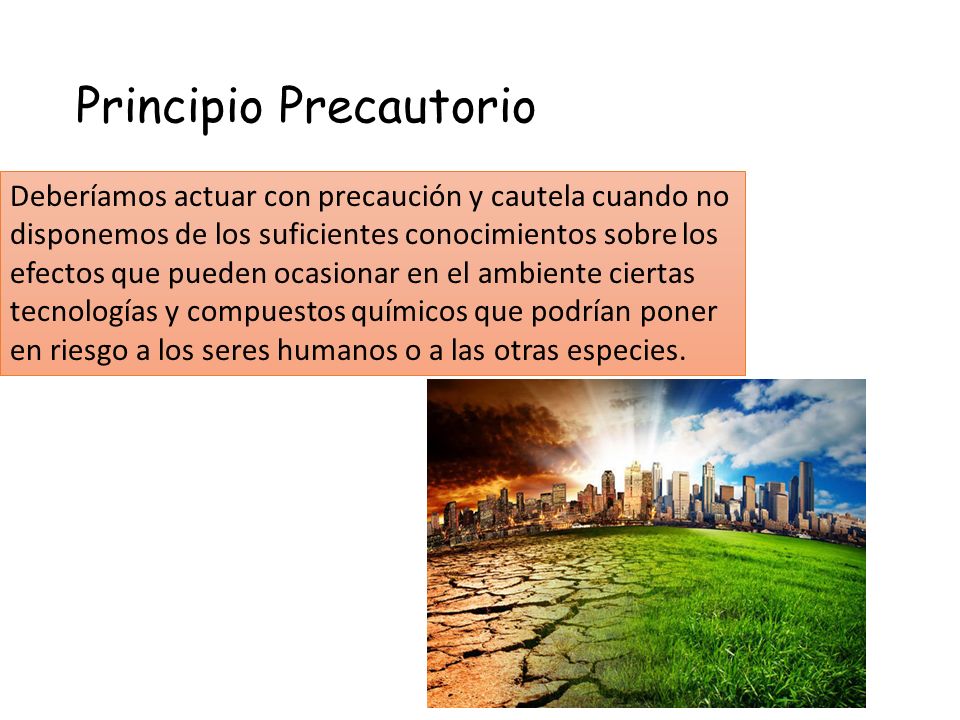 Principio Precautorio

Deberíamos actuar con precaución y cautela cuando no disponemos de los suficientes conocimientos sobre los efectos que pueden ocasionar en el ambiente ciertas tecnologías y compuestos químicos que podrían poner en riesgo a los seres humanos o a las otras especies.